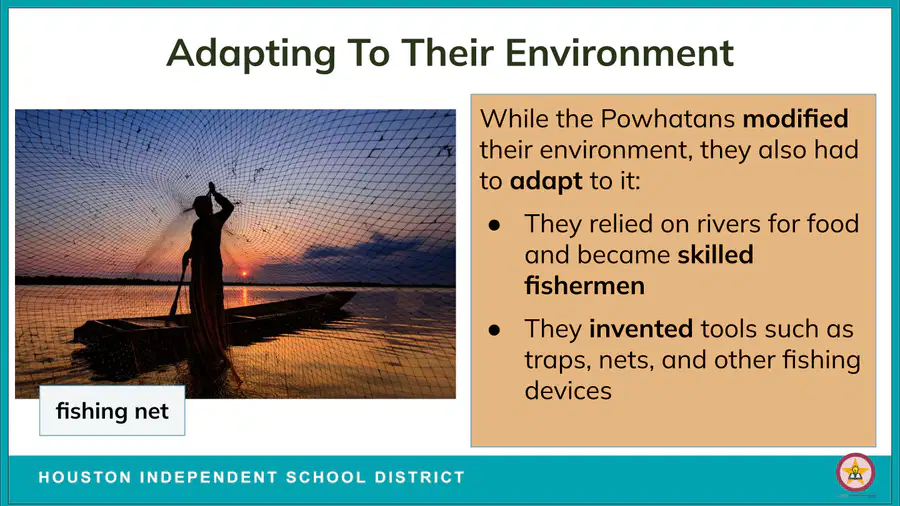 Adapting To Their Environment

fishing net

While the Powhatans modified their environment, they also had to adapt to it:

● They relied on rivers for food and became skilled fishermen

● They invented tools such as traps, nets, and other fishing devices

HOUSTON INDEPENDENT SCHOOL DISTRICT